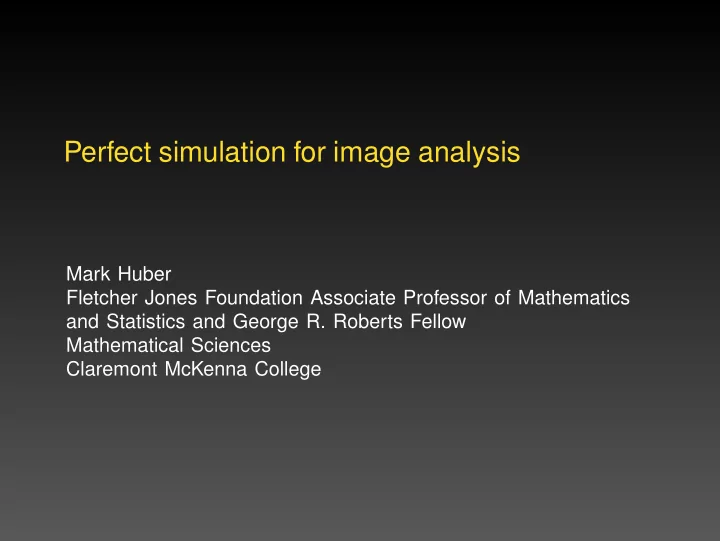 Perfect simulation for image analysis

Mark Huber
Fletcher Jones Foundation Associate Professor of Mathematics and Statistics and George R. Roberts Fellow
Mathematical Sciences
Claremont McKenna College